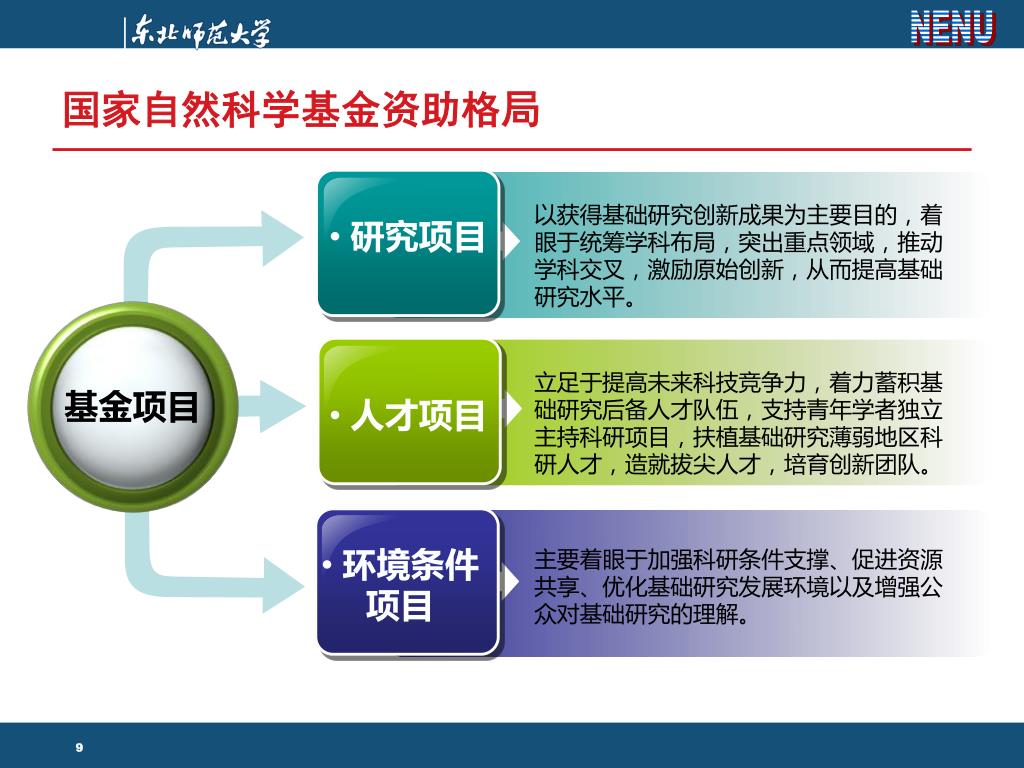 东北师范大学

NENU

国家自然科学基金资助格局

基金项目

• 研究项目

以获得基础研究创新成果为主要目的，着眼于统筹学科布局，突出重点领域，推动学科交叉，激励原始创新，从而提高基础研究水平。

• 人才项目

立足于提高未来科技竞争力，着力蓄积基础研究后备人才队伍，支持青年学者独立主持科研项目，扶植基础研究薄弱地区科研人才，造就拔尖人才，培育创新团队。

• 环境条件项目

主要着眼于加强科研条件支撑、促进资源共享、优化基础研究发展环境以及增强公众对基础研究的理解。

9